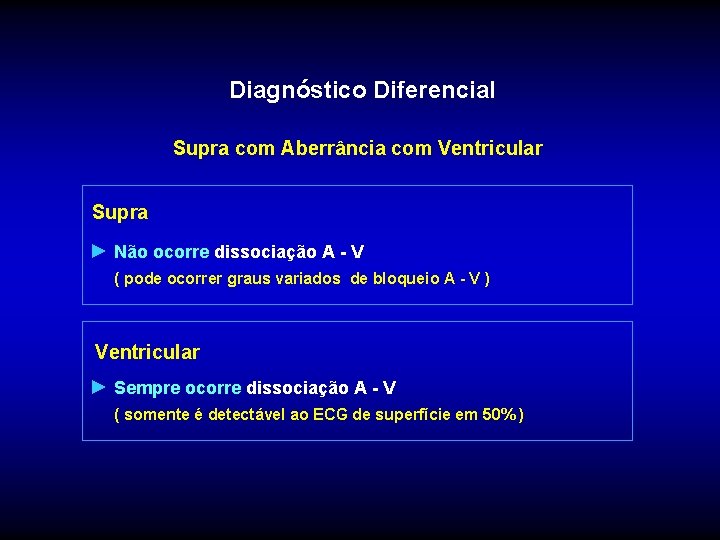 Diagnóstico Diferencial

Supra com Aberrância com Ventricular

Supra

► Não ocorre dissociação A - V
( pode ocorrer graus variados de bloqueio A - V )

Ventricular

► Sempre ocorre dissociação A - V
( somente é detectável ao ECG de superfície em 50%)